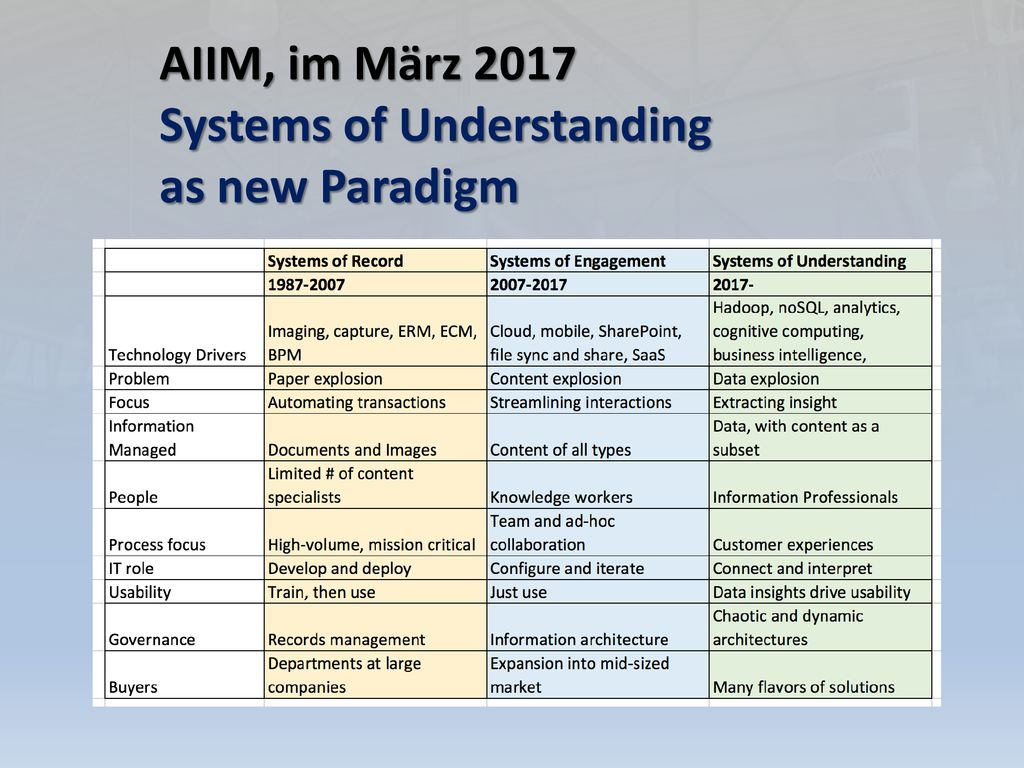 AIIM, im März 2017
Systems of Understanding as new Paradigm

| | Systems of Record | Systems of Engagement | Systems of Understanding |
|---|---|---|---|
| | 1987-2007 | 2007-2017 | 2017- |
| Technology Drivers | Imaging, capture, ERM, ECM, BPM | Cloud, mobile, SharePoint, file sync and share, SaaS | Hadoop, noSQL, analytics, cognitive computing, business intelligence, |
| Problem | Paper explosion | Content explosion | Data explosion |
| Focus | Automating transactions | Streamlining interactions | Extracting insight |
| Information Managed | Documents and Images | Content of all types | Data, with content as a subset |
| People | Limited # of content specialists | Knowledge workers | Information Professionals |
| Process focus | High-volume, mission critical | Team and ad-hoc collaboration | Customer experiences |
| IT role | Develop and deploy | Configure and iterate | Connect and interpret |
| Usability | Train, then use | Just use | Data insights drive usability |
| Governance | Records management | Information architecture | Chaotic and dynamic architectures |
| Buyers | Departments at large companies | Expansion into mid-sized market | Many flavors of solutions |